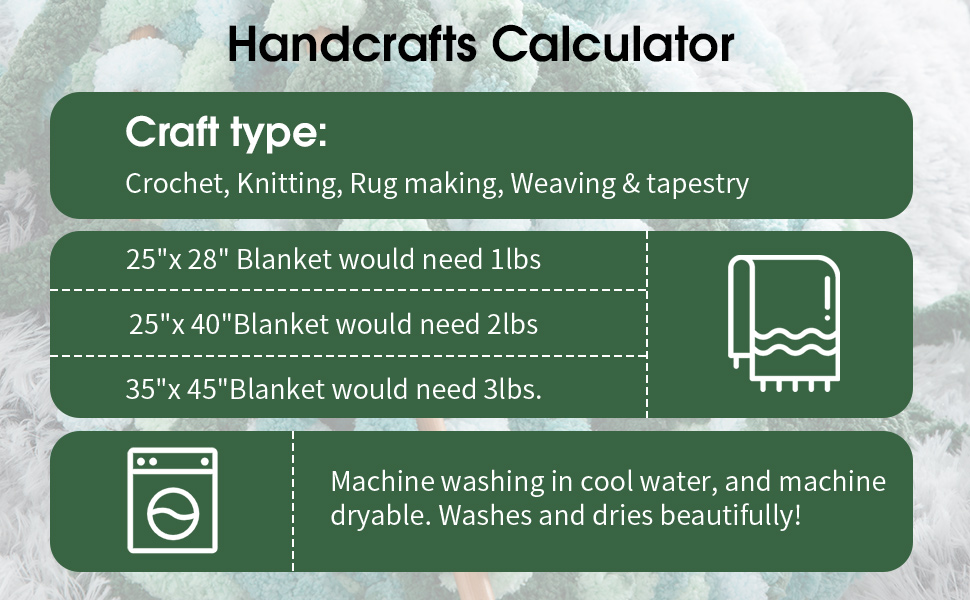 Handcrafts Calculator

Craft type:

Crochet, Knitting, Rug making, Weaving & tapestry

25"x 28" Blanket would need 1lbs

25"x 40"Blanket would need 2lbs

35"x 45"Blanket would need 3lbs.

Machine washing in cool water, and machine dryable. Washes and dries beautifully!